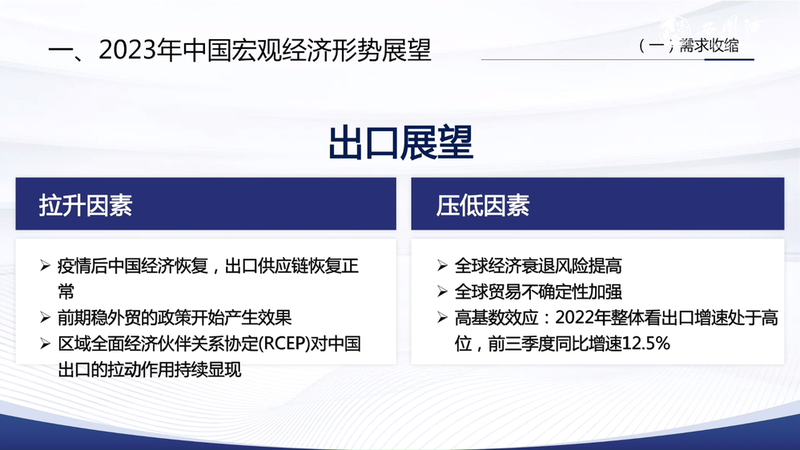 一、2023年中国宏观经济形势展望

（一）需求收缩

出口展望

拉升因素

➢ 疫情后中国经济恢复，出口供应链恢复正常
➢ 前期稳外贸的政策开始产生效果
➢ 区域全面经济伙伴关系协定(RCEP)对中国出口的拉动作用持续显现

压低因素

➢ 全球经济衰退风险提高
➢ 全球贸易不确定性加强
➢ 高基数效应：2022年整体看出口增速处于高位，前三季度同比增速12.5%